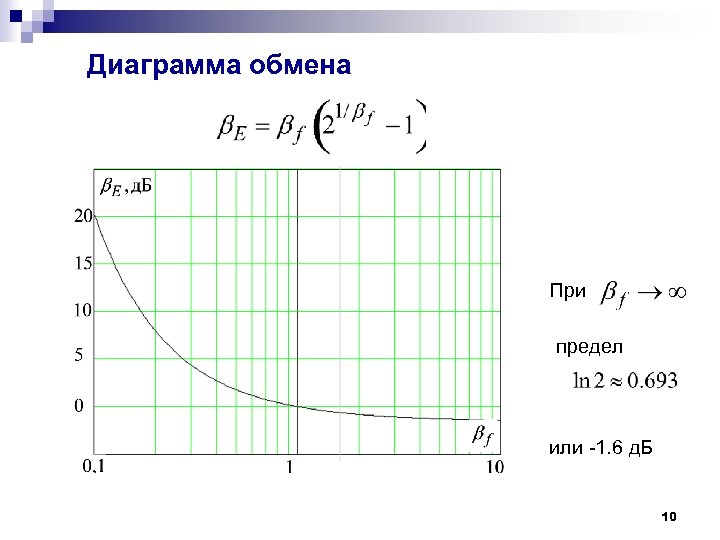 Диаграмма обмена

$\beta_E = \beta_f \left(2^{1/\beta_f} - 1\right)$

$\beta_E$, дБ

20

15

10

5

0

$\beta_f$

0,1

1

10

При $\beta_f \to \infty$

предел

$\ln 2 \approx 0.693$

или -1.6 дБ

10